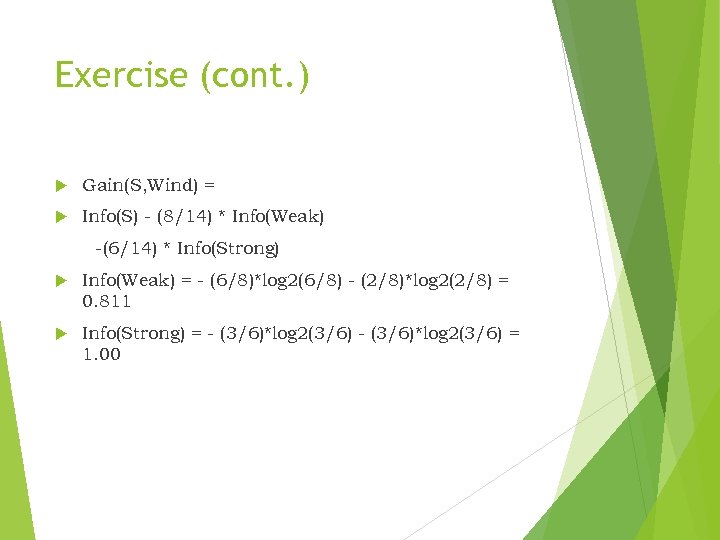 Exercise (cont.)

Gain(S,Wind) =

Info(S) - (8/14) * Info(Weak)

-(6/14) * Info(Strong)

Info(Weak) = - (6/8)*log2(6/8) - (2/8)*log2(2/8) = 0.811

Info(Strong) = - (3/6)*log2(3/6) - (3/6)*log2(3/6) = 1.00